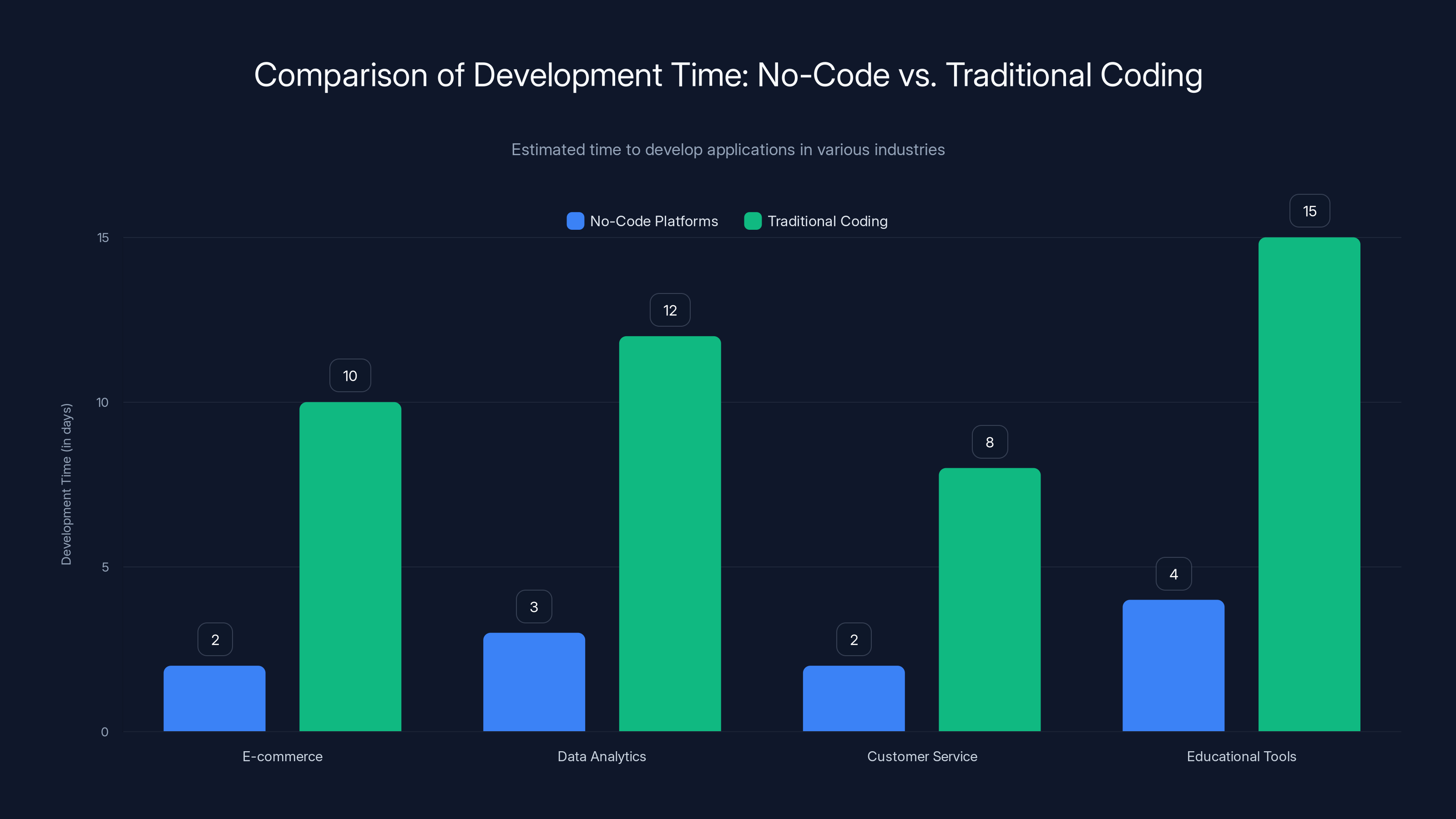 Comparison of Development Time: No-Code vs. Traditional Coding

Estimated time to develop applications in various industries

No-Code Platforms
Traditional Coding

Development Time (in days)

15
10
5
0

2
10
3
12
2
8
4
15

E-commerce
Data Analytics
Customer Service
Educational Tools